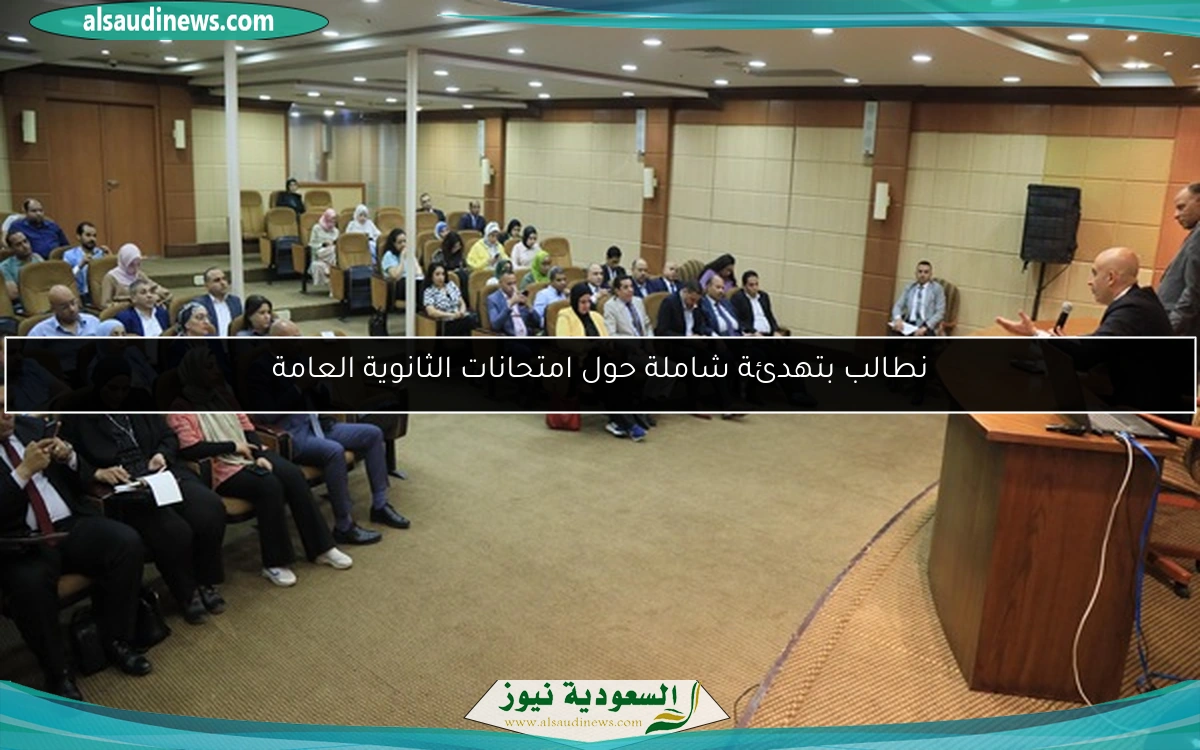 alsaudinews.com

نطالب بتهدئة شاملة حول امتحانات الثانوية العامة

السعودية نيوز
www.alsaudinews.com